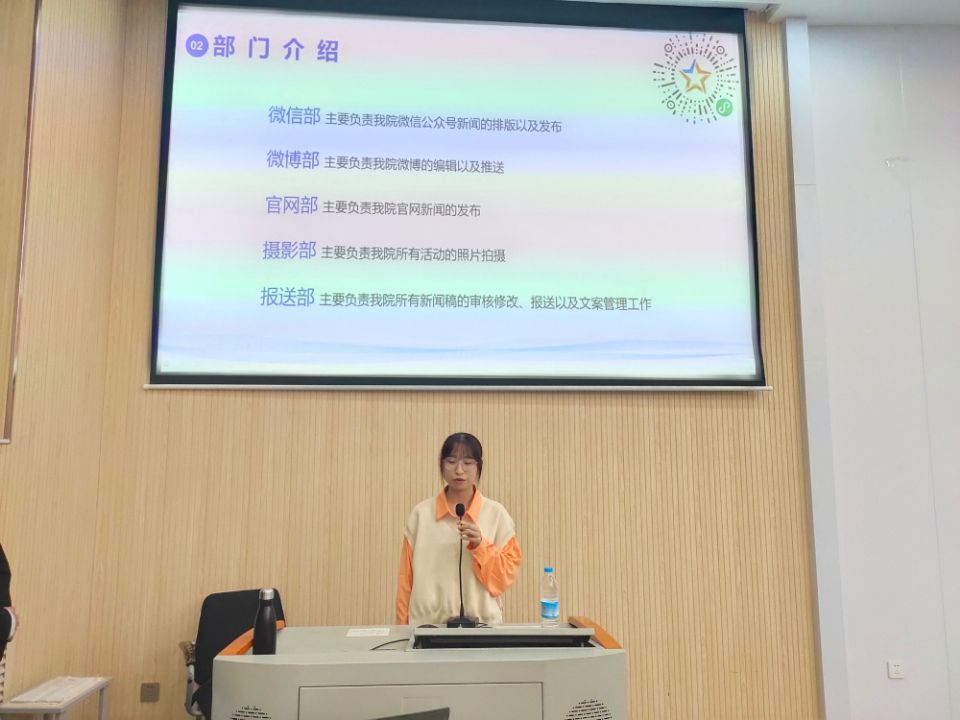 02 部门介绍

微信部 主要负责我院微信公众号新闻的排版以及发布

微博部 主要负责我院微博的编辑以及推送

官网部 主要负责我院官网新闻的发布

摄影部 主要负责我院所有活动的照片拍摄

报送部 主要负责我院所有新闻稿的审核修改、报送以及文案管理工作